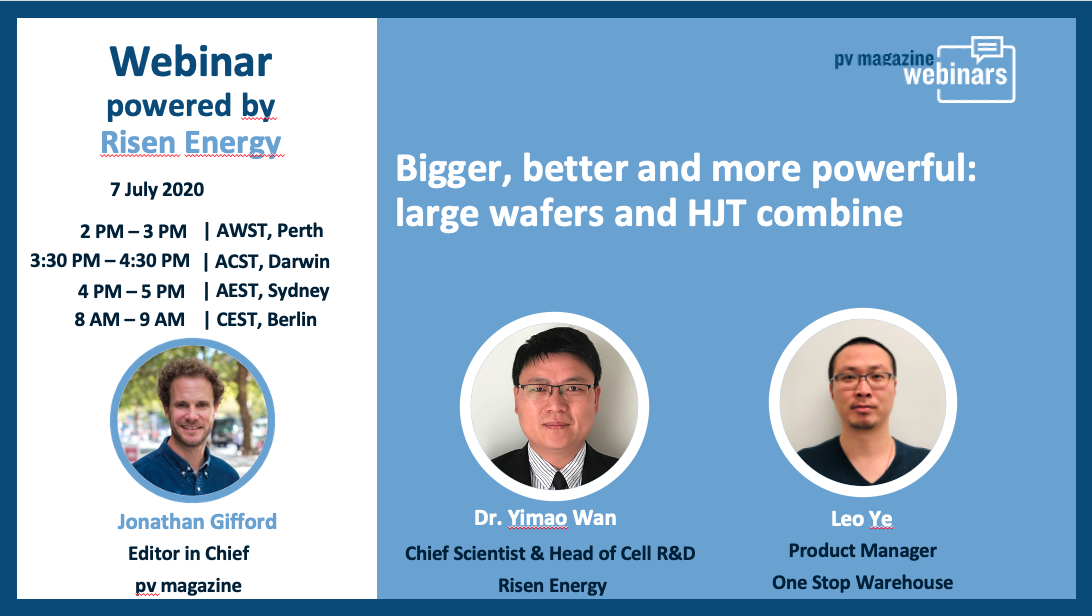 Webinar
powered by
Risen Energy

7 July 2020

2 PM – 3 PM | AWST, Perth
3:30 PM – 4:30 PM | ACST, Darwin
4 PM – 5 PM | AEST, Sydney
8 AM – 9 AM | CEST, Berlin

Jonathan Gifford
Editor in Chief
pv magazine

pv magazine webinars

Bigger, better and more powerful: large wafers and HJT combine

Dr. Yimao Wan
Chief Scientist & Head of Cell R&D
Risen Energy

Leo Ye
Product Manager
One Stop Warehouse